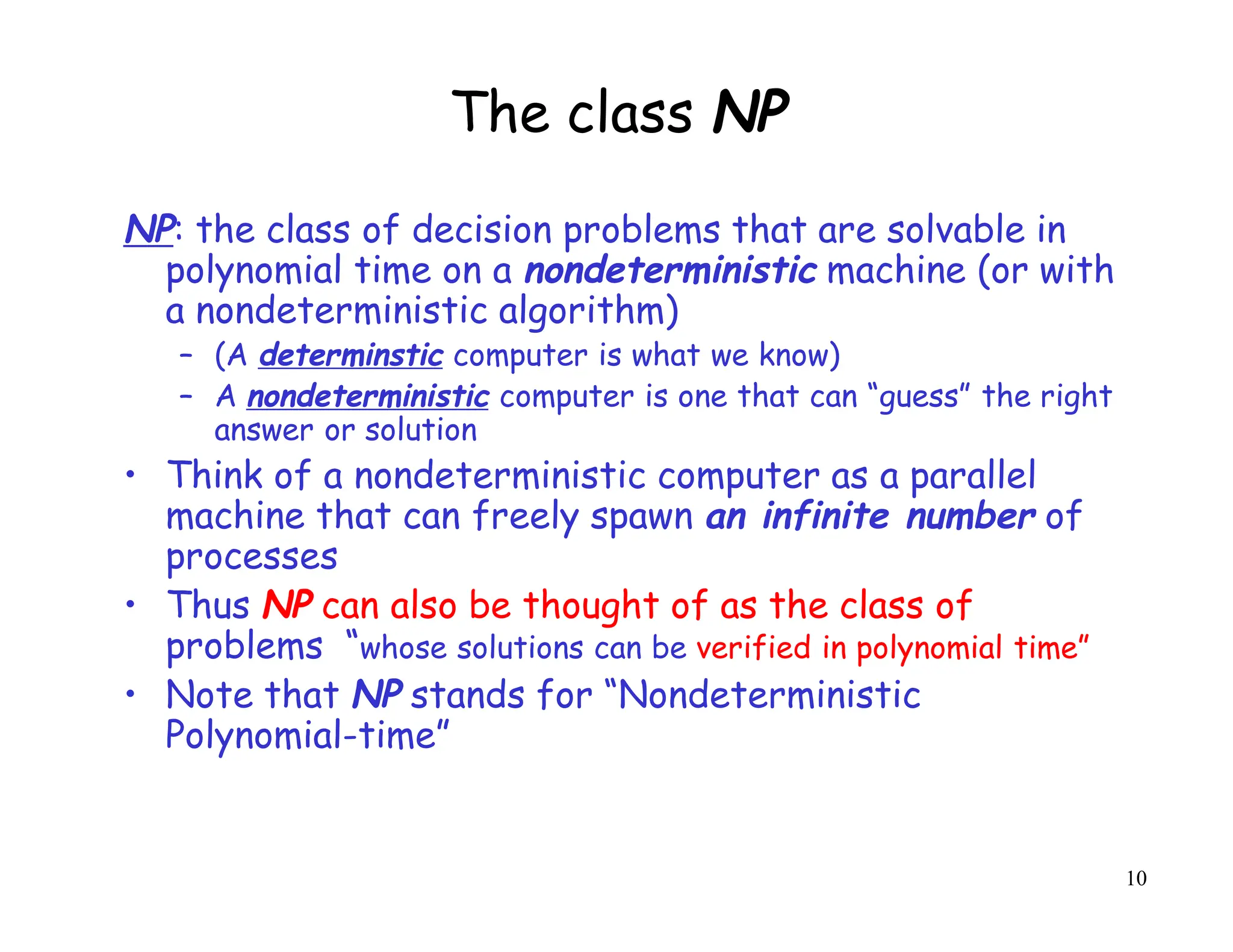 The class NP

NP: the class of decision problems that are solvable in polynomial time on a nondeterministic machine (or with a nondeterministic algorithm)

– (A determinstic computer is what we know)
– A nondeterministic computer is one that can “guess” the right answer or solution

• Think of a nondeterministic computer as a parallel machine that can freely spawn an infinite number of processes
• Thus NP can also be thought of as the class of problems “whose solutions can be verified in polynomial time”
• Note that NP stands for “Nondeterministic Polynomial-time”

10